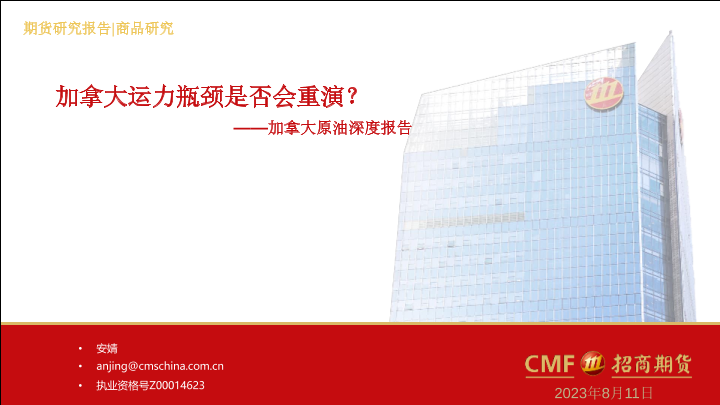 期货研究报告|商品研究

加拿大运力瓶颈是否会重演？

——加拿大原油深度报告

• 安婧
• anjing@cmschina.com.cn
• 执业资格号Z00014623

CMF 招商期货

2023年8月11日